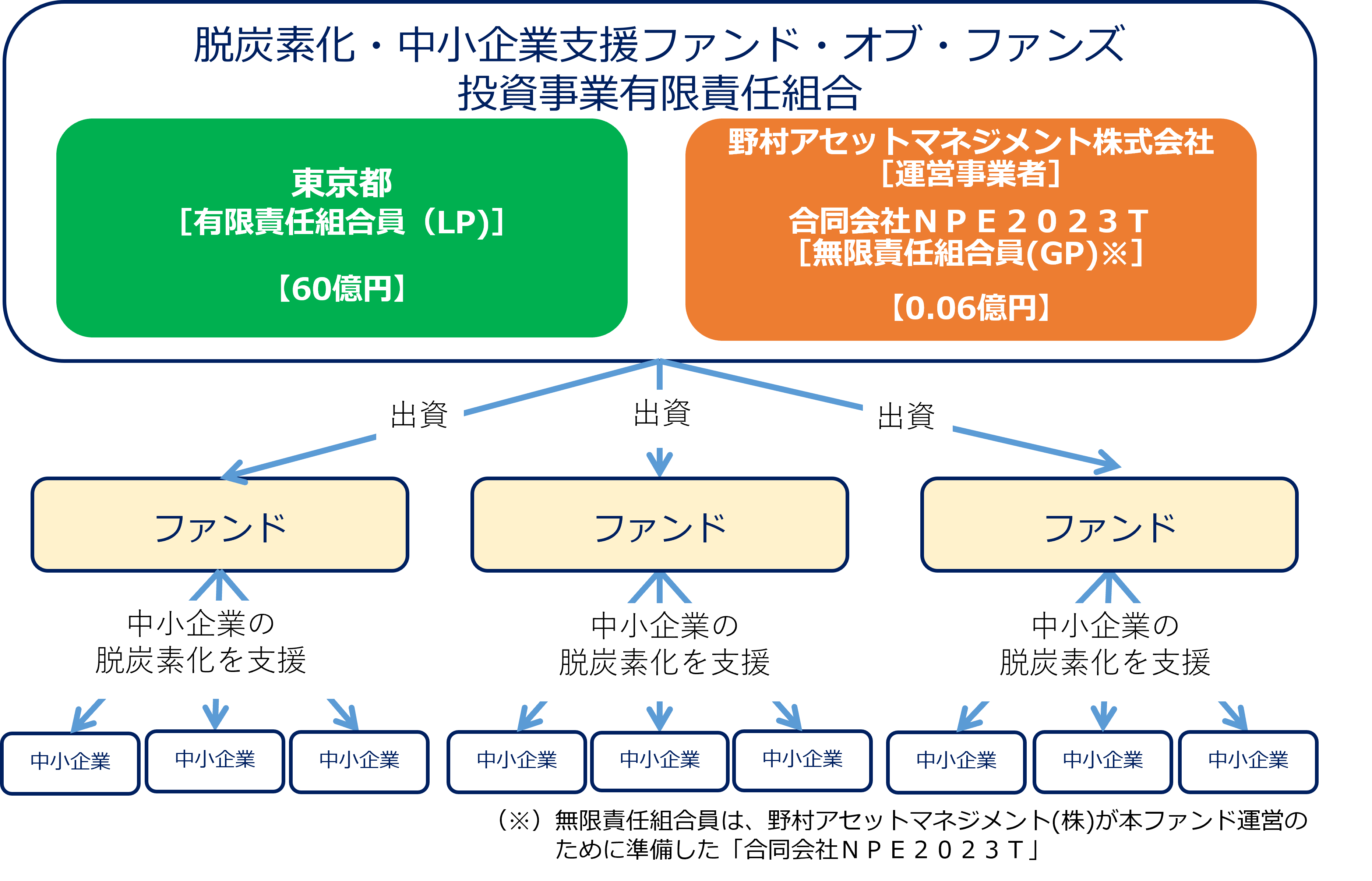 脱炭素化・中小企業支援ファンド・オブ・ファンズ
投資事業有限責任組合

東京都
［有限責任組合員（LP)］

【60億円】

野村アセットマネジメント株式会社
［運営事業者］

合同会社ＮＰＥ２０２３Ｔ
［無限責任組合員(GP)※］

【0.06億円】

出資

出資

出資

ファンド

ファンド

ファンド

中小企業の
脱炭素化を支援

中小企業の
脱炭素化を支援

中小企業の
脱炭素化を支援

中小企業

中小企業

中小企業

中小企業

中小企業

中小企業

中小企業

中小企業

中小企業

（※）無限責任組合員は、野村アセットマネジメント(株)が本ファンド運営のために準備した「合同会社ＮＰＥ２０２３Ｔ」